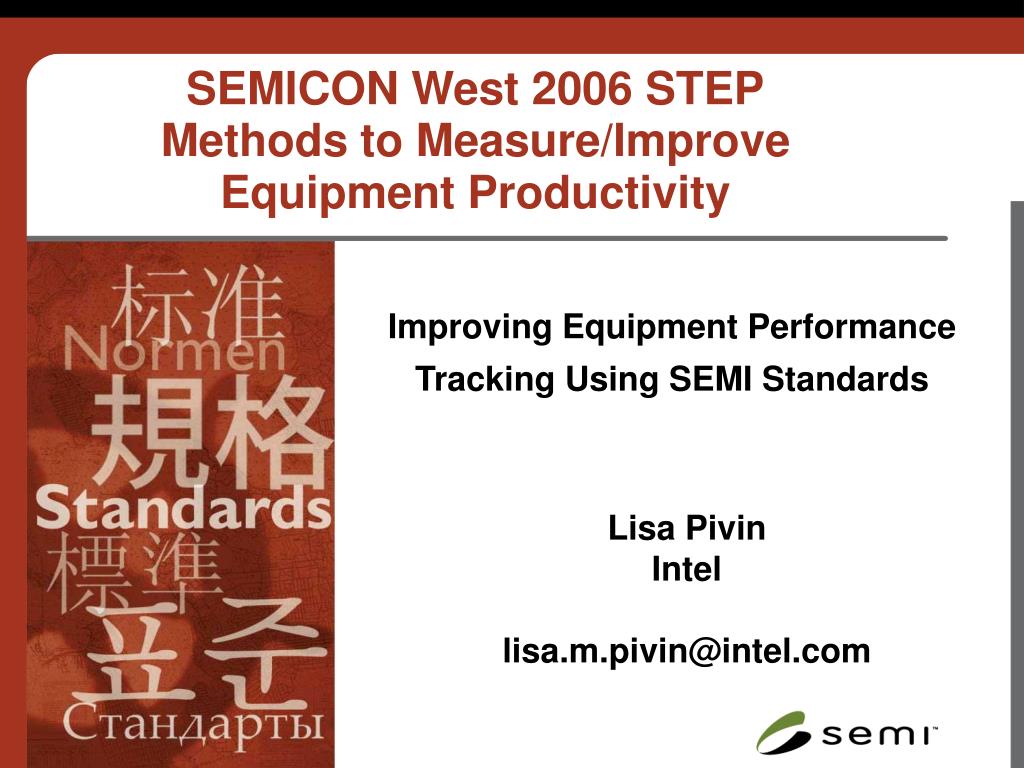 SEMICON West 2006 STEP
Methods to Measure/Improve
Equipment Productivity

标准
Normen
規格
Standards
標準
표준
Стандарты

Improving Equipment Performance
Tracking Using SEMI Standards

Lisa Pivin
Intel

lisa.m.pivin@intel.com

semi™